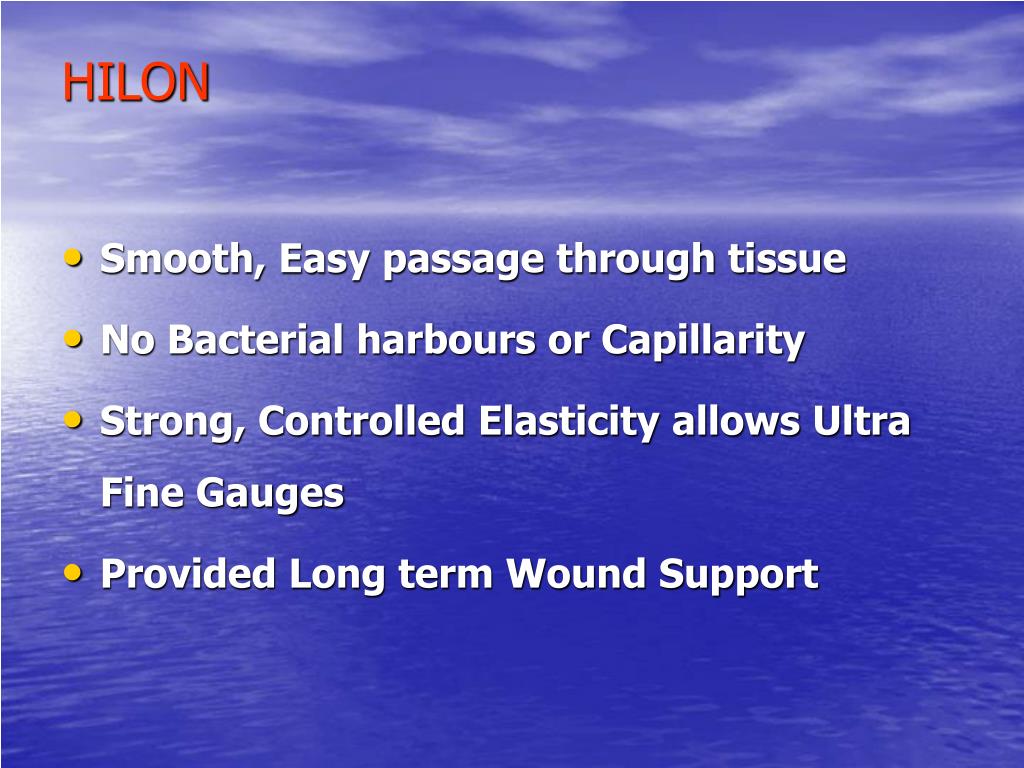 HILON

• Smooth, Easy passage through tissue
• No Bacterial harbours or Capillarity
• Strong, Controlled Elasticity allows Ultra Fine Gauges
• Provided Long term Wound Support